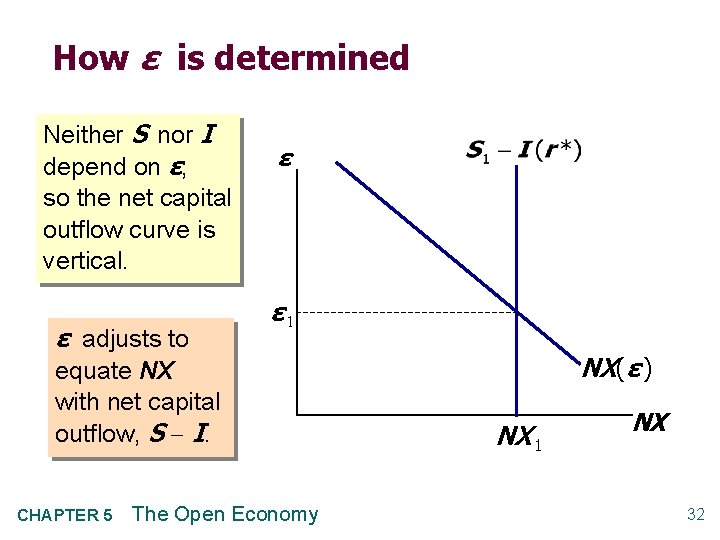 How $\varepsilon$ is determined

Neither $S$ nor $I$ depend on $\varepsilon$, so the net capital outflow curve is vertical.

$\varepsilon$ adjusts to equate $NX$ with net capital outflow, $S - I$.

$\varepsilon$

$S_1 - I(r^*)$

$\varepsilon_1$

$NX(\varepsilon)$

$NX_1$

$NX$

CHAPTER 5 The Open Economy

32